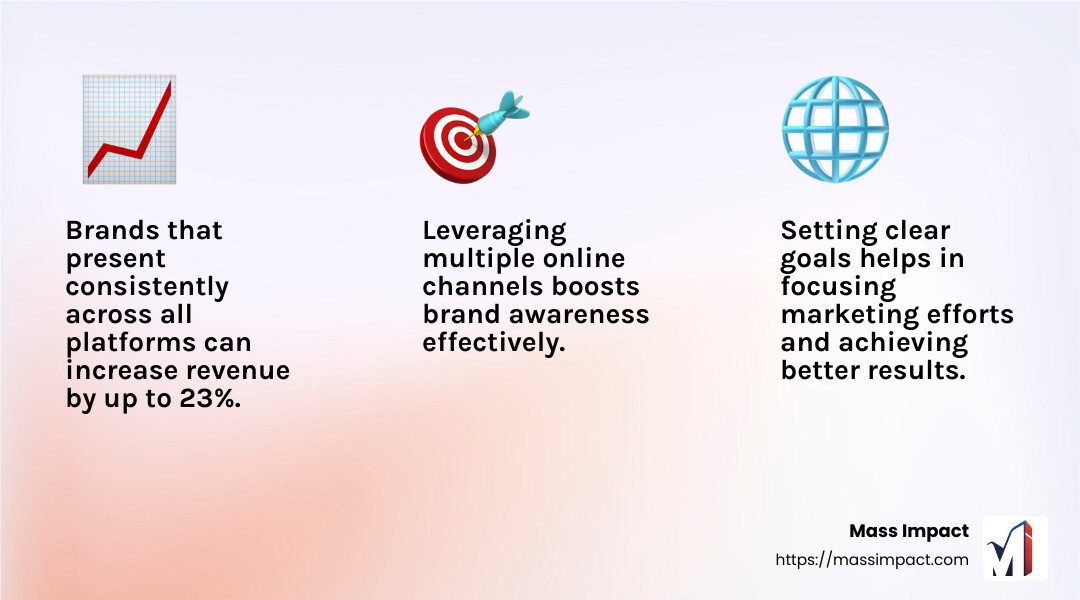 Brands that present consistently across all platforms can increase revenue by up to 23%.

Leveraging multiple online channels boosts brand awareness effectively.

Setting clear goals helps in focusing marketing efforts and achieving better results.

Mass Impact
https://massimpact.com